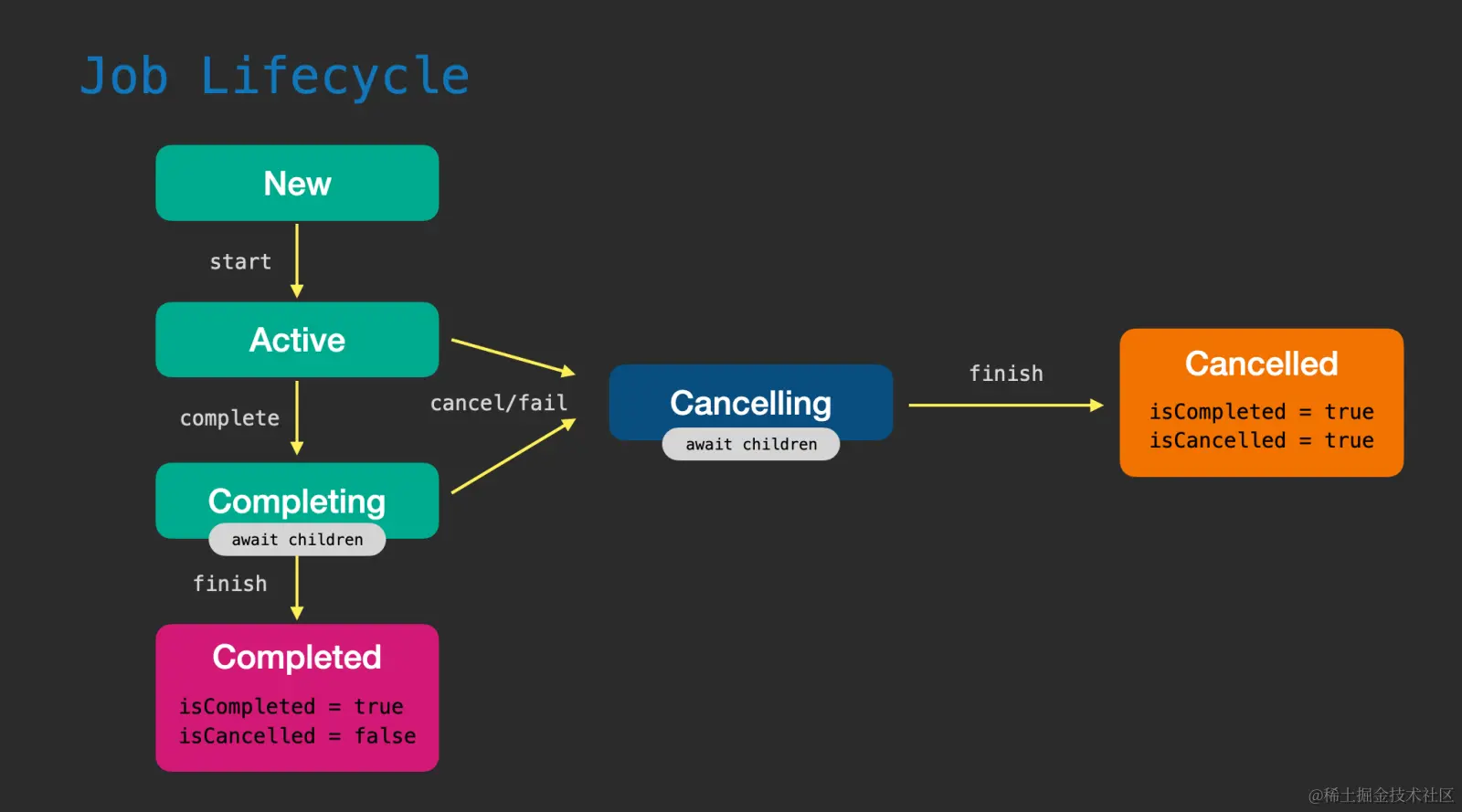 Job Lifecycle

New

start

Active

complete

Completing

await children

finish

Completed

isCompleted = true
isCancelled = false

cancel/fail

Cancelling

await children

finish

Cancelled

isCompleted = true
isCancelled = true

@稀土掘金技术社区